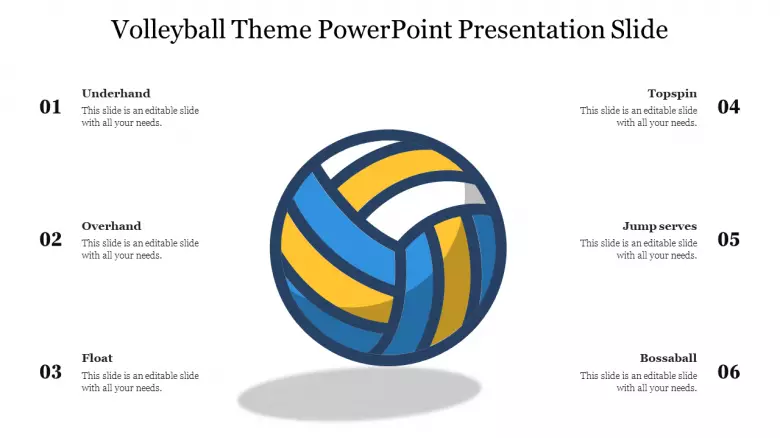 Volleyball Theme PowerPoint Presentation Slide

01
Underhand
This slide is an editable slide with all your needs.

02
Overhand
This slide is an editable slide with all your needs.

03
Float
This slide is an editable slide with all your needs.

Topspin
This slide is an editable slide with all your needs.
04

Jump serves
This slide is an editable slide with all your needs.
05

Bossaball
This slide is an editable slide with all your needs.
06